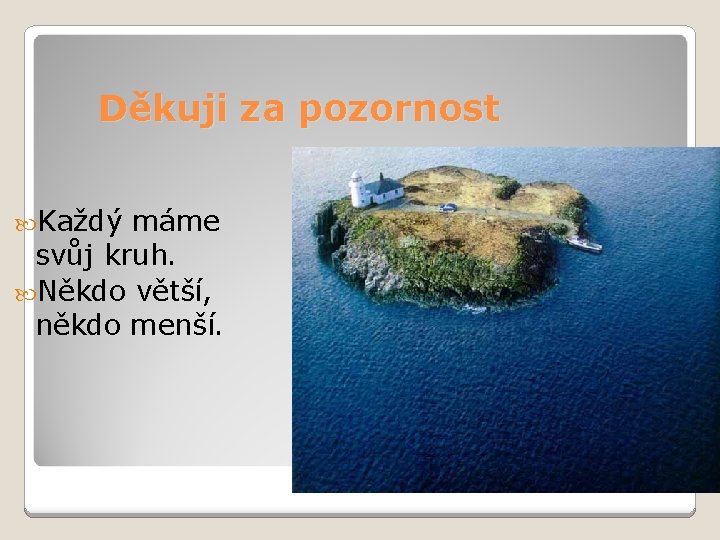 Děkuji za pozornost

Každý máme svůj kruh.

Někdo větší, někdo menší.